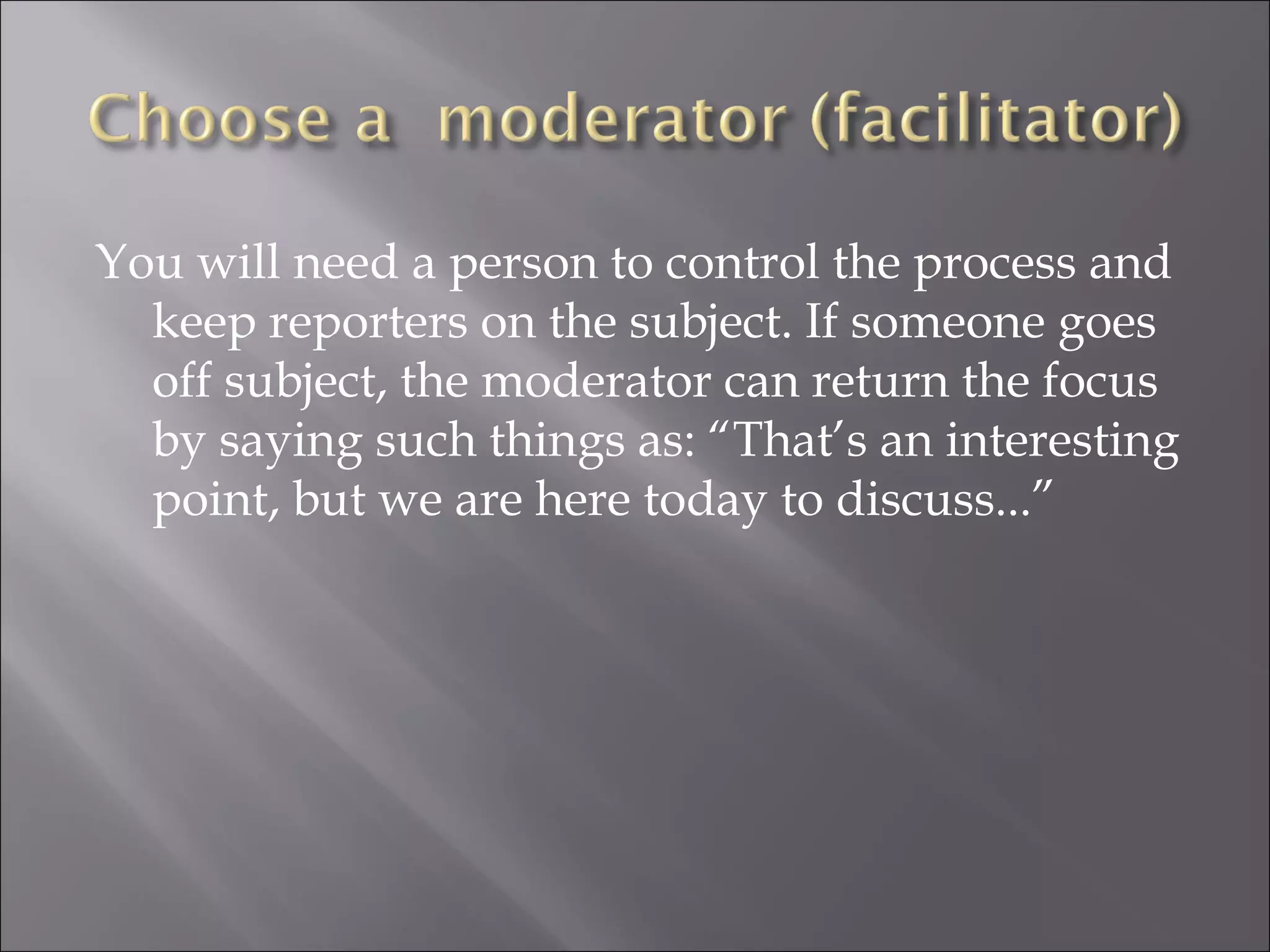 Choose a  moderator (facilitator)

You will need a person to control the process and keep reporters on the subject. If someone goes off subject, the moderator can return the focus by saying such things as: “That’s an interesting point, but we are here today to discuss...”